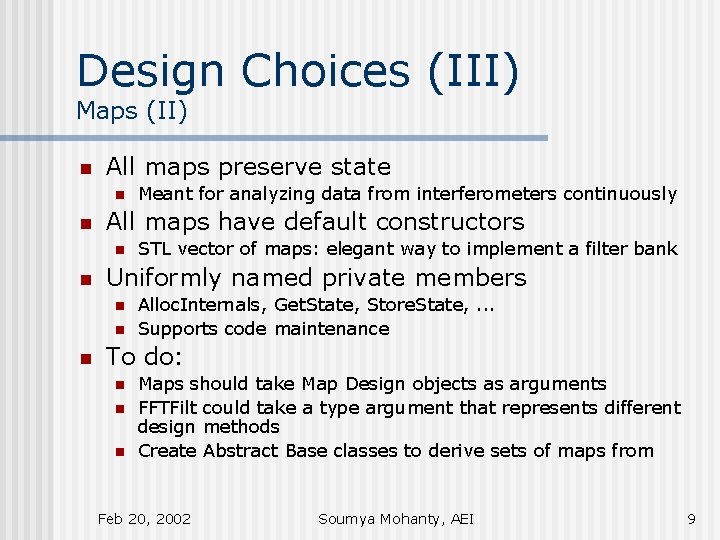 Design Choices (III)
Maps (II)

All maps preserve state
Meant for analyzing data from interferometers continuously
All maps have default constructors
STL vector of maps: elegant way to implement a filter bank
Uniformly named private members
AllocInternals, GetState, StoreState, ...
Supports code maintenance
To do:
Maps should take Map Design objects as arguments
FFTFilt could take a type argument that represents different design methods
Create Abstract Base classes to derive sets of maps from

Feb 20, 2002
Soumya Mohanty, AEI
9